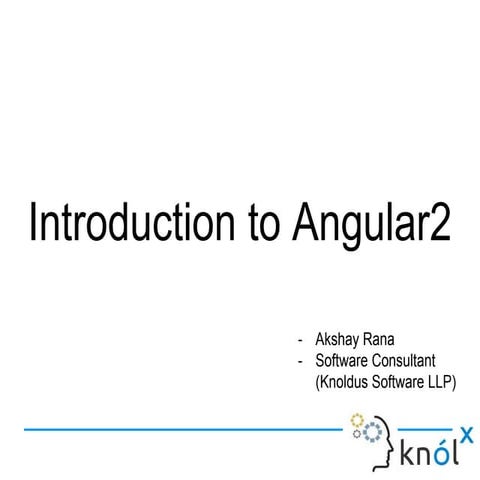 Introduction to Angular2

- Akshay Rana
- Software Consultant (Knoldus Software LLP)

knólx